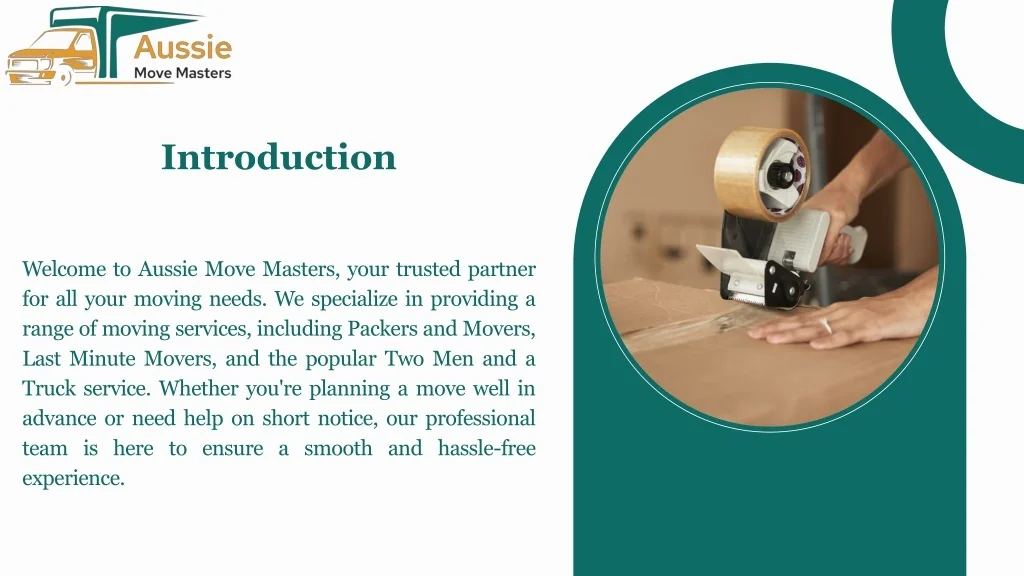 Aussie
Move Masters

Introduction

Welcome to Aussie Move Masters, your trusted partner for all your moving needs. We specialize in providing a range of moving services, including Packers and Movers, Last Minute Movers, and the popular Two Men and a Truck service. Whether you're planning a move well in advance or need help on short notice, our professional team is here to ensure a smooth and hassle-free experience.